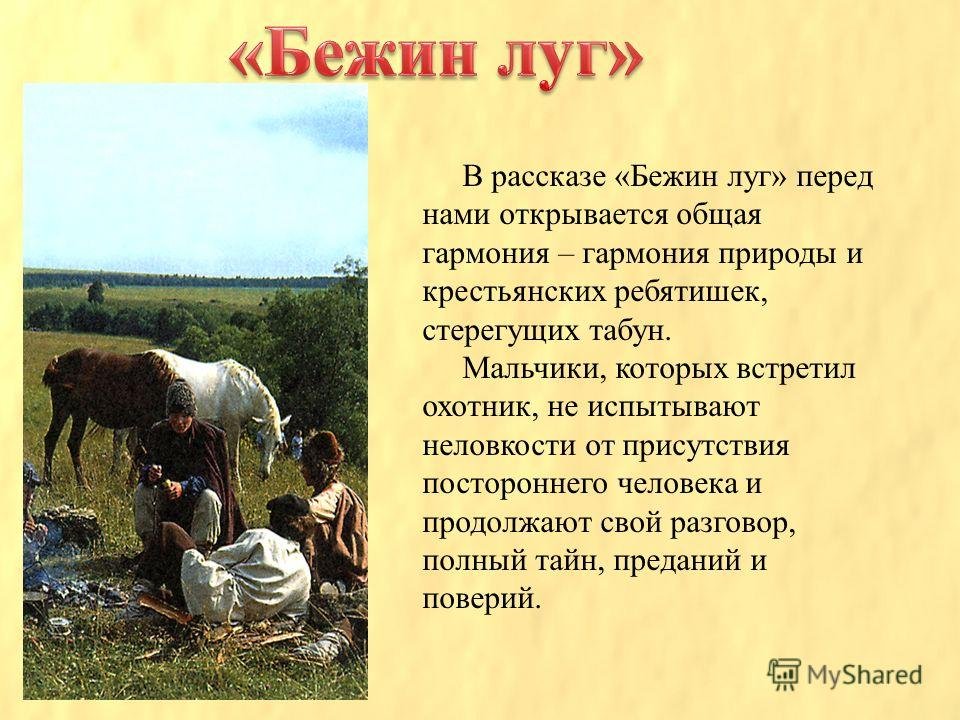 «Бежин луг»

В рассказе «Бежин луг» перед нами открывается общая гармония – гармония природы и крестьянских ребятишек, стерегущих табун.

Мальчики, которых встретил охотник, не испытывают неловкости от присутствия постороннего человека и продолжают свой разговор, полный тайн, преданий и поверий.

MyShared